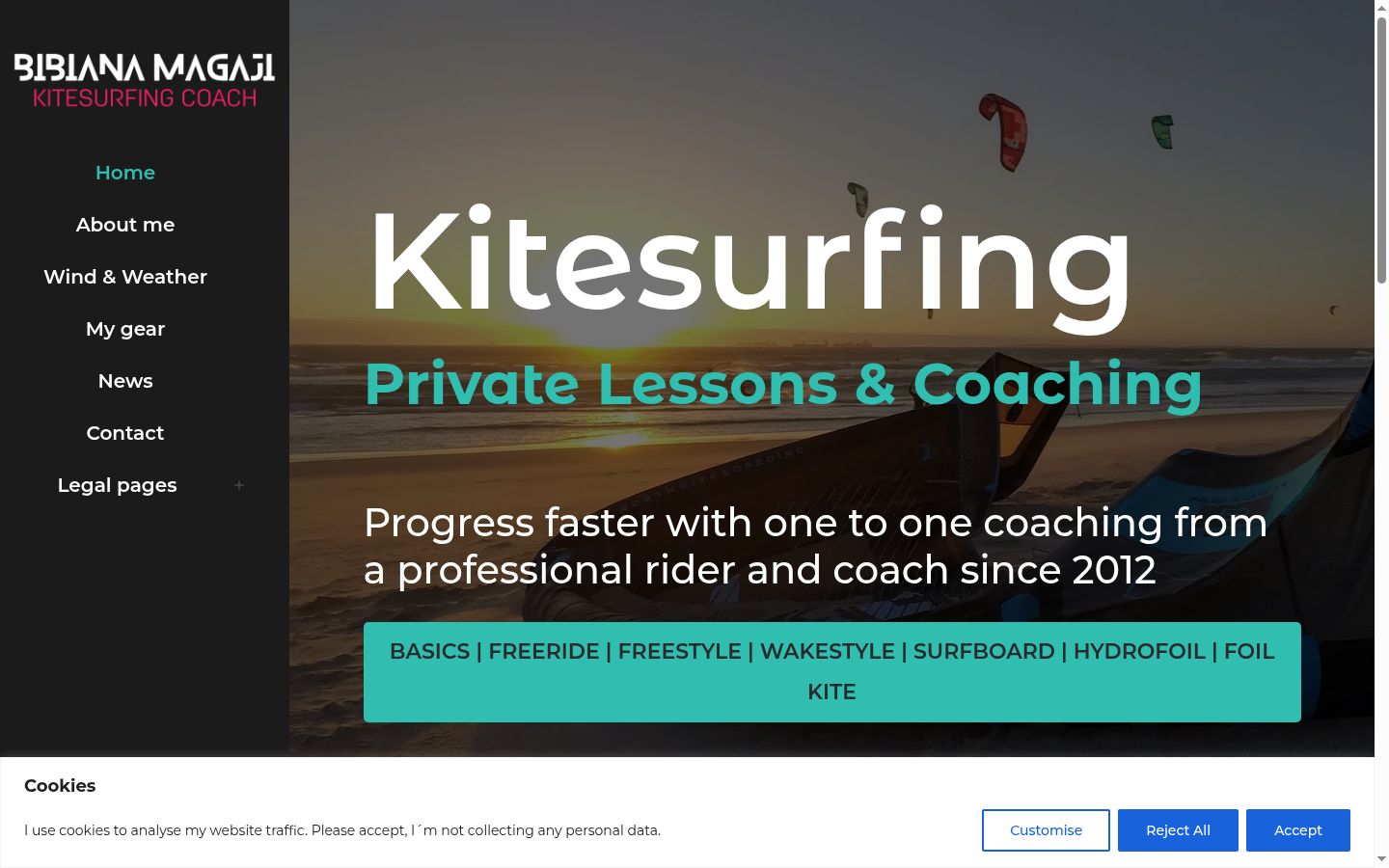 BIBIANA MAGAJI
KITESURFING COACH

Home

About me

Wind & Weather

My gear

News

Contact

Legal pages +

Kitesurfing

Private Lessons & Coaching

Progress faster with one to one coaching from a professional rider and coach since 2012

BASICS | FREERIDE | FREESTYLE | WAKESTYLE | SURFBOARD | HYDROFOIL | FOIL KITE

Cookies

I use cookies to analyse my website traffic. Please accept, I´m not collecting any personal data.

Customise

Reject All

Accept